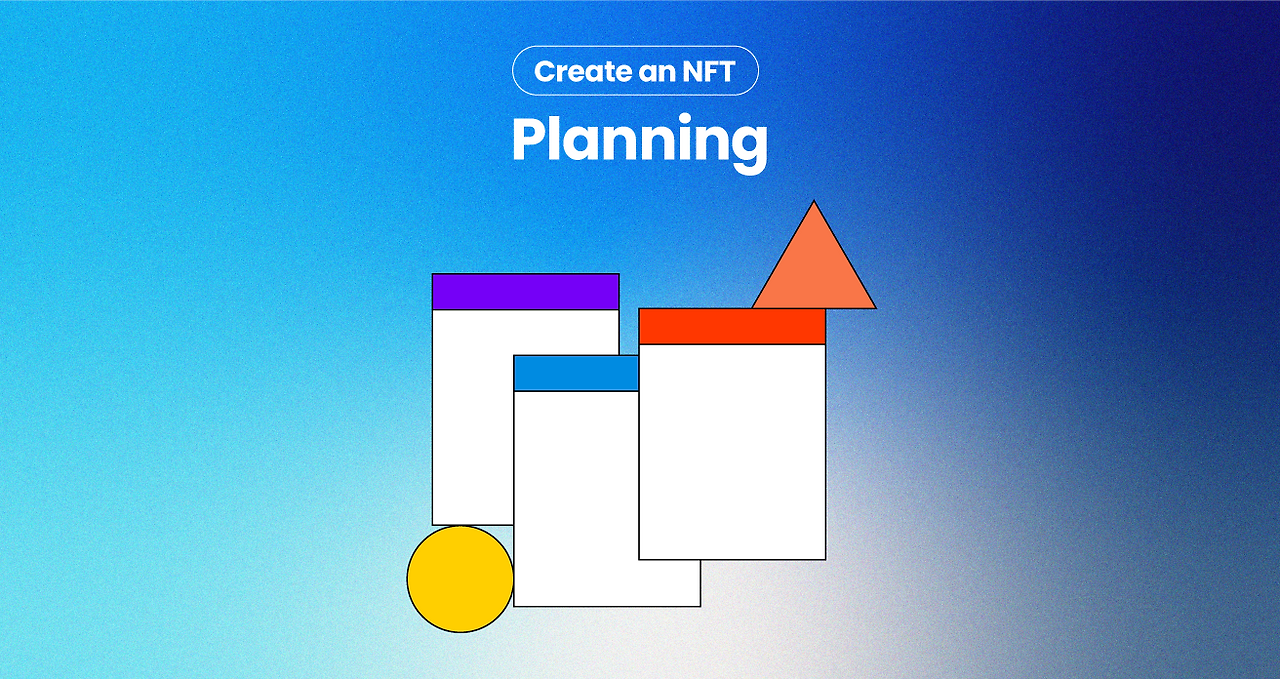 Create an NFT

Planning